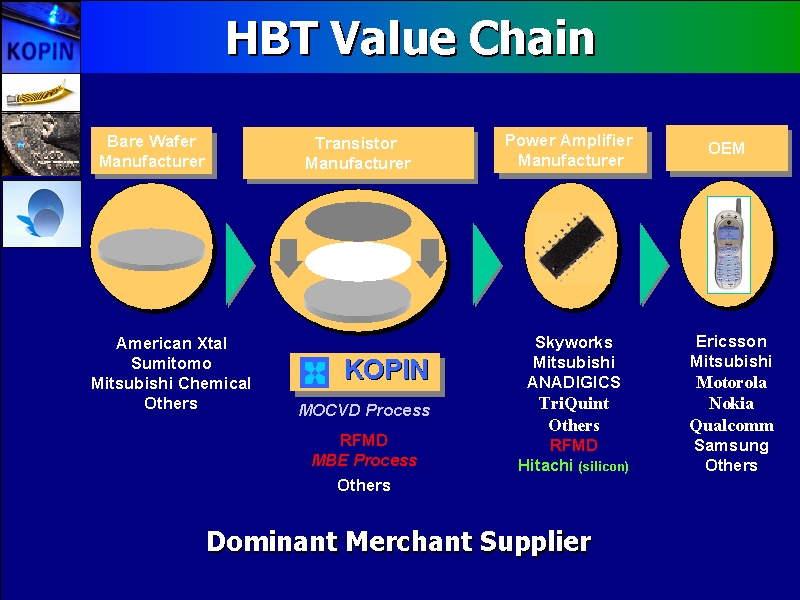 KOPIN

HBT Value Chain

Bare Wafer Manufacturer

Transistor Manufacturer

Power Amplifier Manufacturer

OEM

American Xtal
Sumitomo
Mitsubishi Chemical
Others

KOPIN
MOCVD Process

RFMD
MBE Process

Others

Skyworks
Mitsubishi
ANADIGICS
TriQuint
Others
RFMD
Hitachi (silicon)

Ericsson
Mitsubishi
Motorola
Nokia
Qualcomm
Samsung
Others

Dominant Merchant Supplier